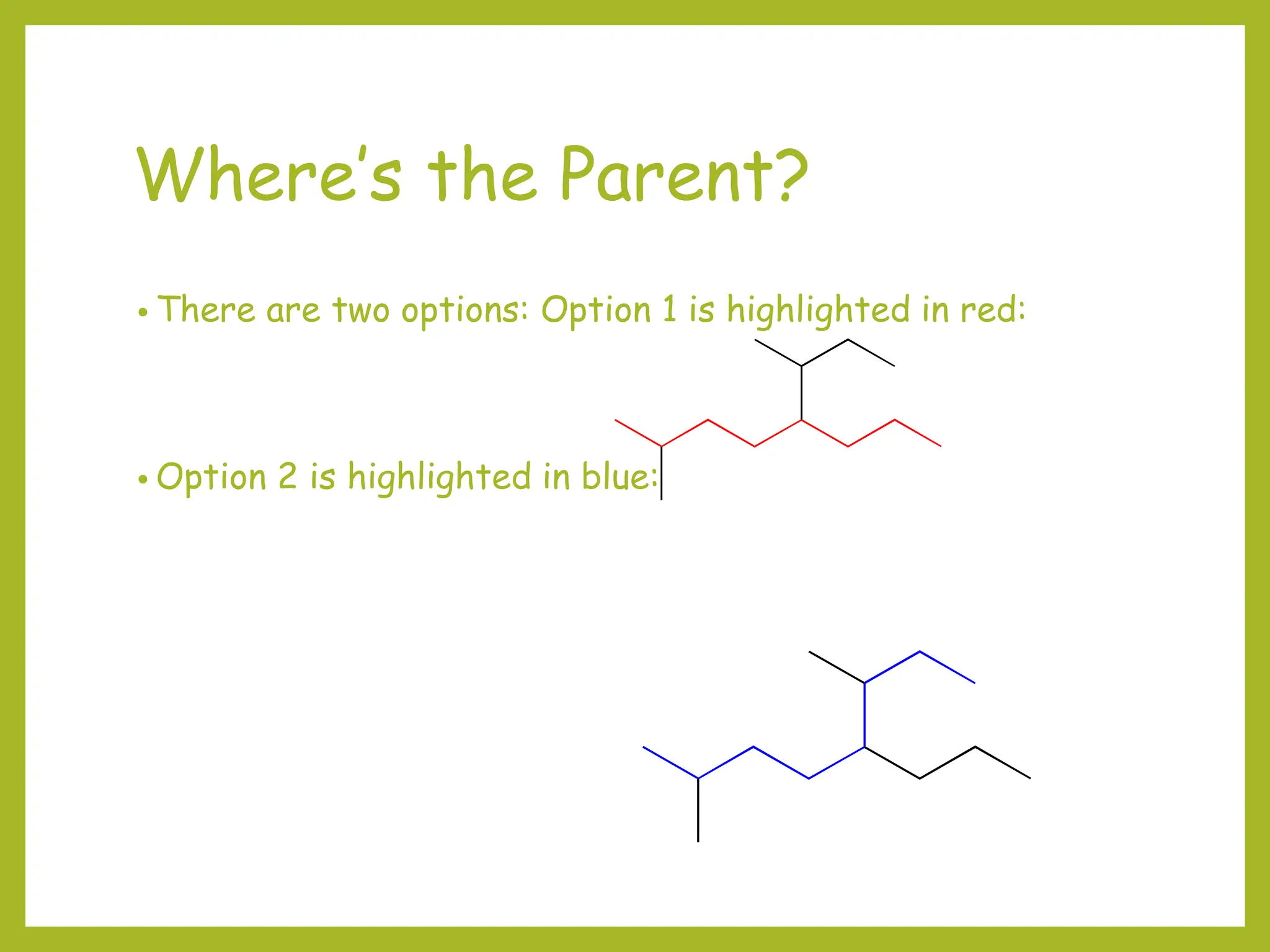 Where's the Parent?

• There are two options: Option 1 is highlighted in red:

• Option 2 is highlighted in blue: